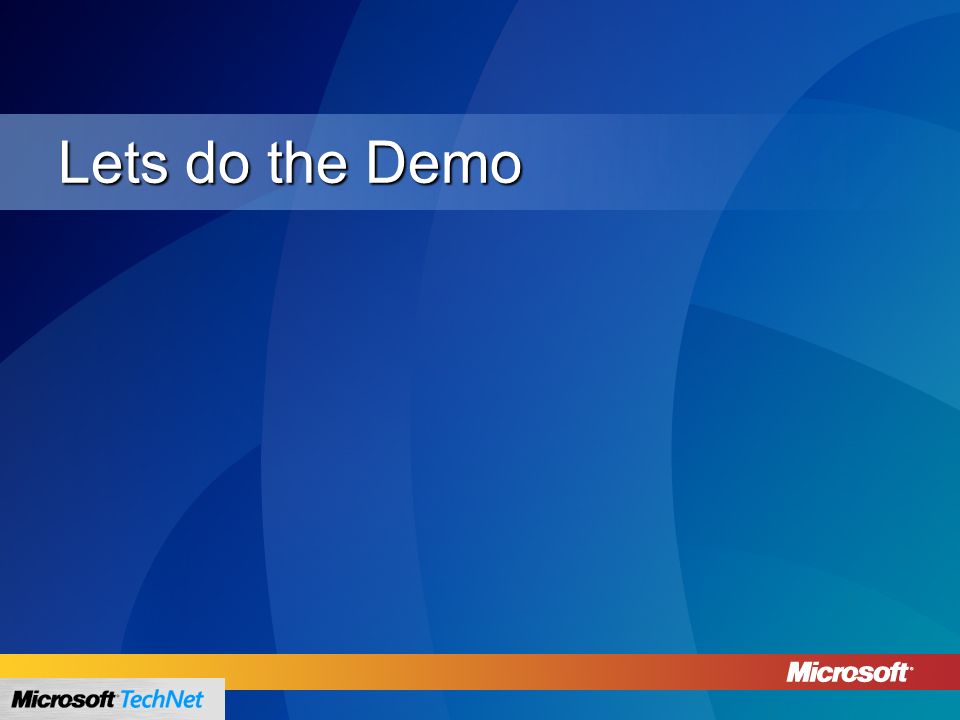 Lets do the Demo

Microsoft TechNet

Microsoft